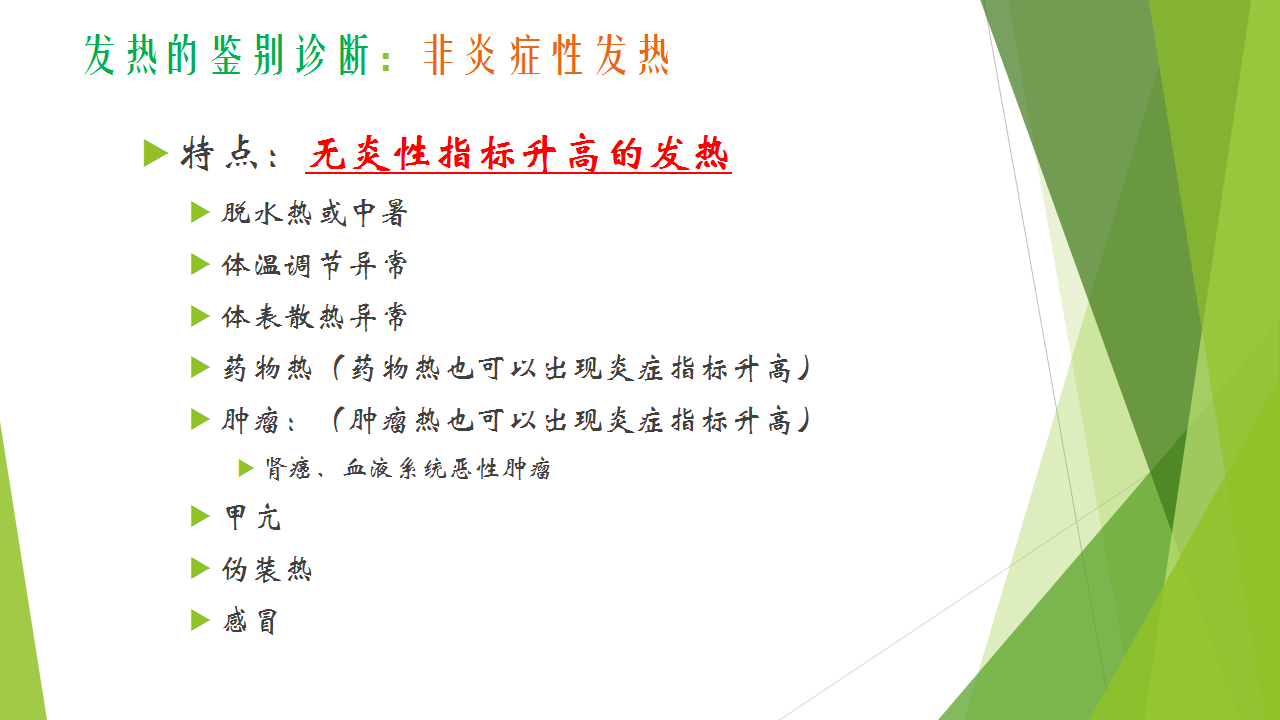 发热的鉴别诊断：非炎症性发热

特点：无炎性指标升高的发热

脱水热或中暑

体温调节异常

体表散热异常

药物热（药物热也可以出现炎症指标升高）

肿瘤：（肿瘤热也可以出现炎症指标升高）

肾癌、血液系统恶性肿瘤

甲亢

伪装热

感冒